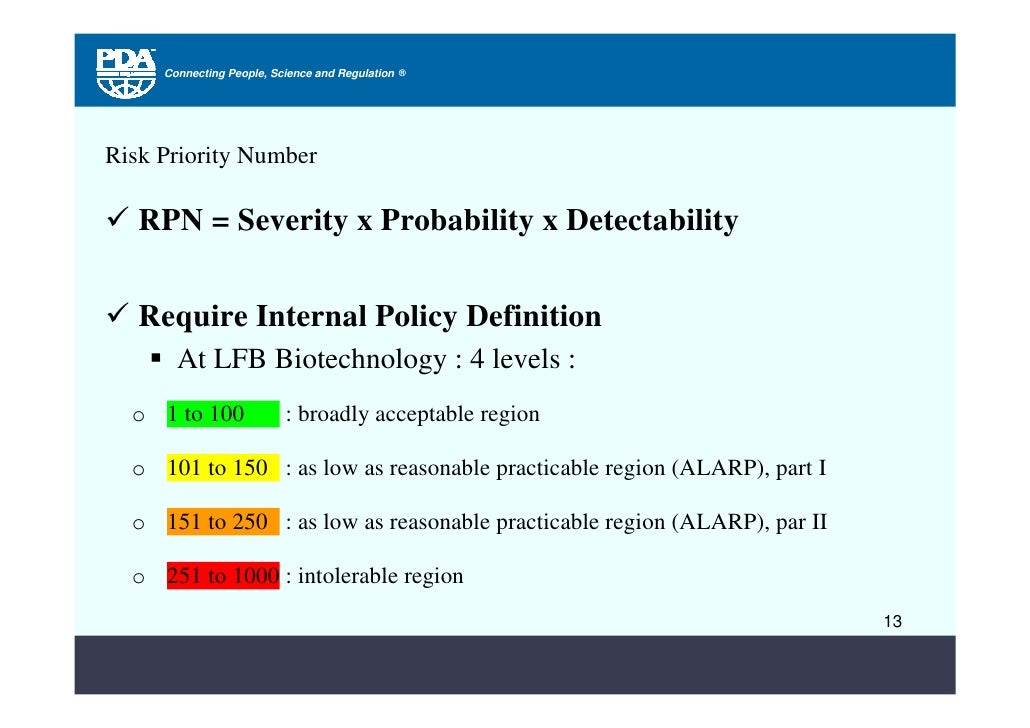 PDA

Connecting People, Science and Regulation ®

Risk Priority Number

✓ RPN = Severity x Probability x Detectability

✓ Require Internal Policy Definition

▪ At LFB Biotechnology : 4 levels :

o 1 to 100 : broadly acceptable region

o 101 to 150 : as low as reasonable practicable region (ALARP), part I

o 151 to 250 : as low as reasonable practicable region (ALARP), par II

o 251 to 1000 : intolerable region

13